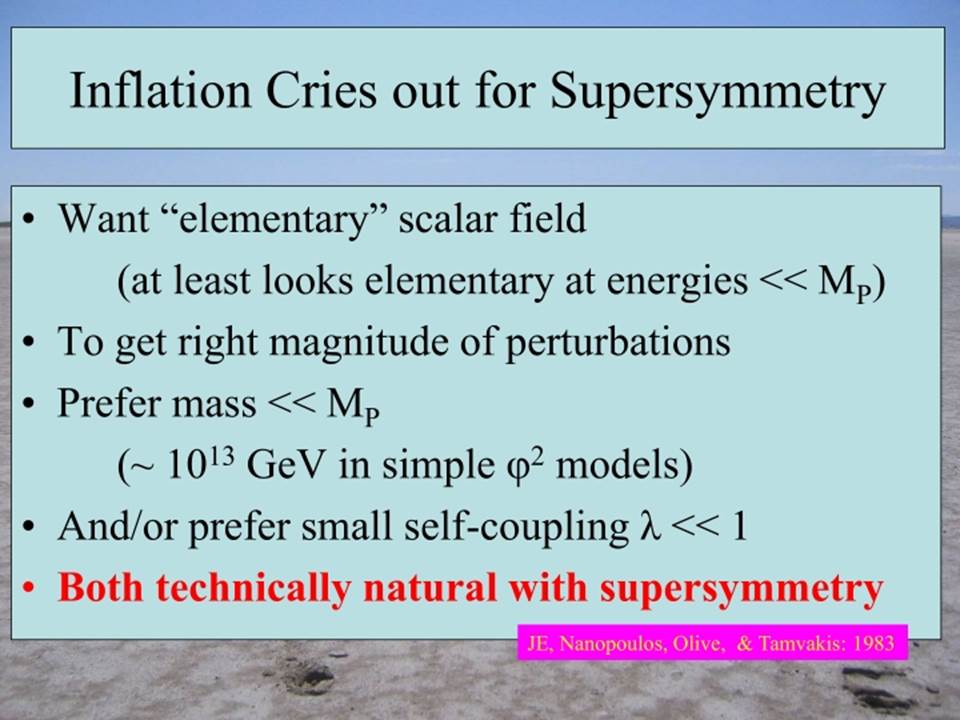 Inflation Cries out for Supersymmetry

• Want “elementary” scalar field

(at least looks elementary at energies << $M_P$)

• To get right magnitude of perturbations

• Prefer mass << $M_P$

(~ $10^{13}$ GeV in simple $\varphi^2$ models)

• And/or prefer small self-coupling $\lambda$ << 1

• Both technically natural with supersymmetry

JE, Nanopoulos, Olive, & Tamvakis: 1983